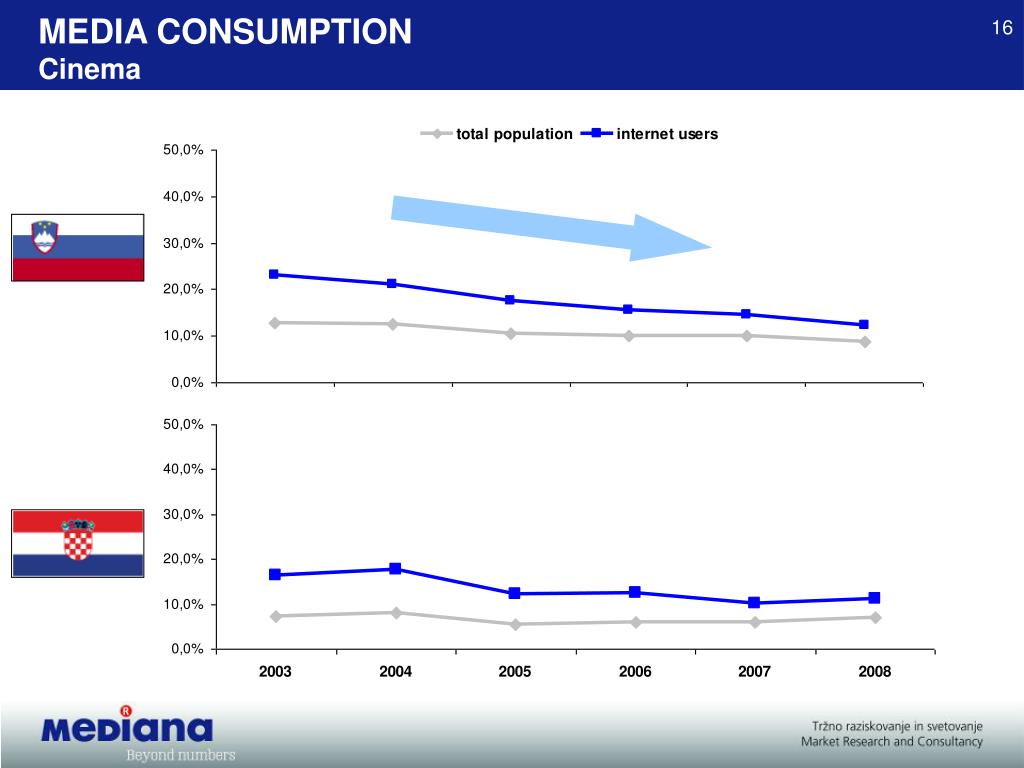 MEDIA CONSUMPTION
Cinema

16

total population internet users

50,0%
40,0%
30,0%
20,0%
10,0%
0,0%

50,0%
40,0%
30,0%
20,0%
10,0%
0,0%

2003 2004 2005 2006 2007 2008

mediana
Beyond numbers

Tržno raziskovanje in svetovanje
Market Research and Consultancy